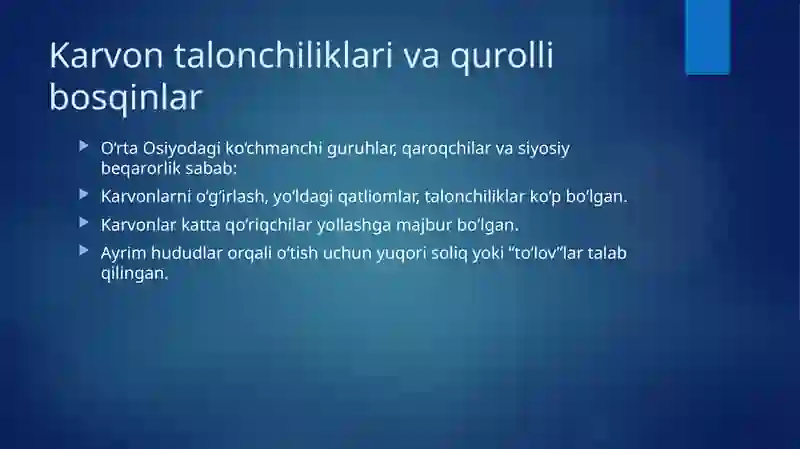 Karvon talonchiliklari va qurolli bosqinlar

O‘rta Osiyodagi ko‘chmanchi guruhlar, qaroqchilar va siyosiy beqarorlik sabab:

Karvonlarni o‘g‘irlash, yo‘ldagi qatliomlar, talonchiliklar ko‘p bo‘lgan.

Karvonlar katta qo‘riqchilar yollashga majbur bo‘lgan.

Ayrim hududlar orqali o‘tish uchun yuqori soliq yoki “to‘lov”lar talab qilingan.